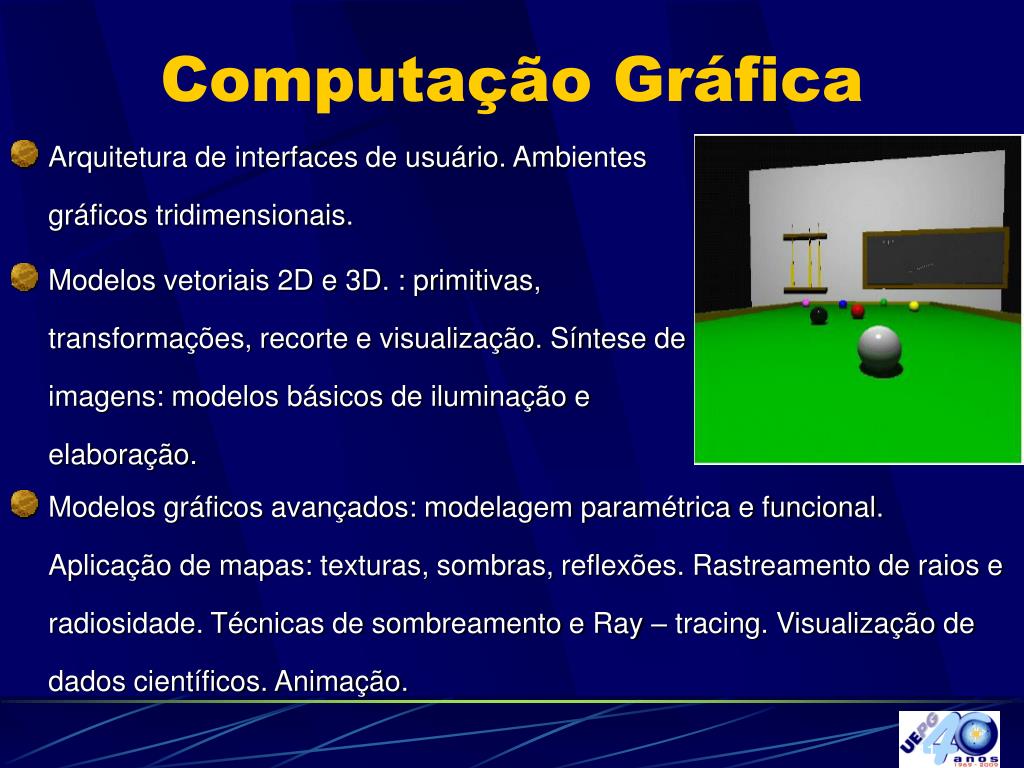 Computação Gráfica

Arquitetura de interfaces de usuário. Ambientes gráficos tridimensionais.

Modelos vetoriais 2D e 3D. : primitivas, transformações, recorte e visualização. Síntese de imagens: modelos básicos de iluminação e elaboração.

Modelos gráficos avançados: modelagem paramétrica e funcional. Aplicação de mapas: texturas, sombras, reflexões. Rastreamento de raios e radiosidade. Técnicas de sombreamento e Ray – tracing. Visualização de dados científicos. Animação.

UEPG 40 anos 1969 - 2009